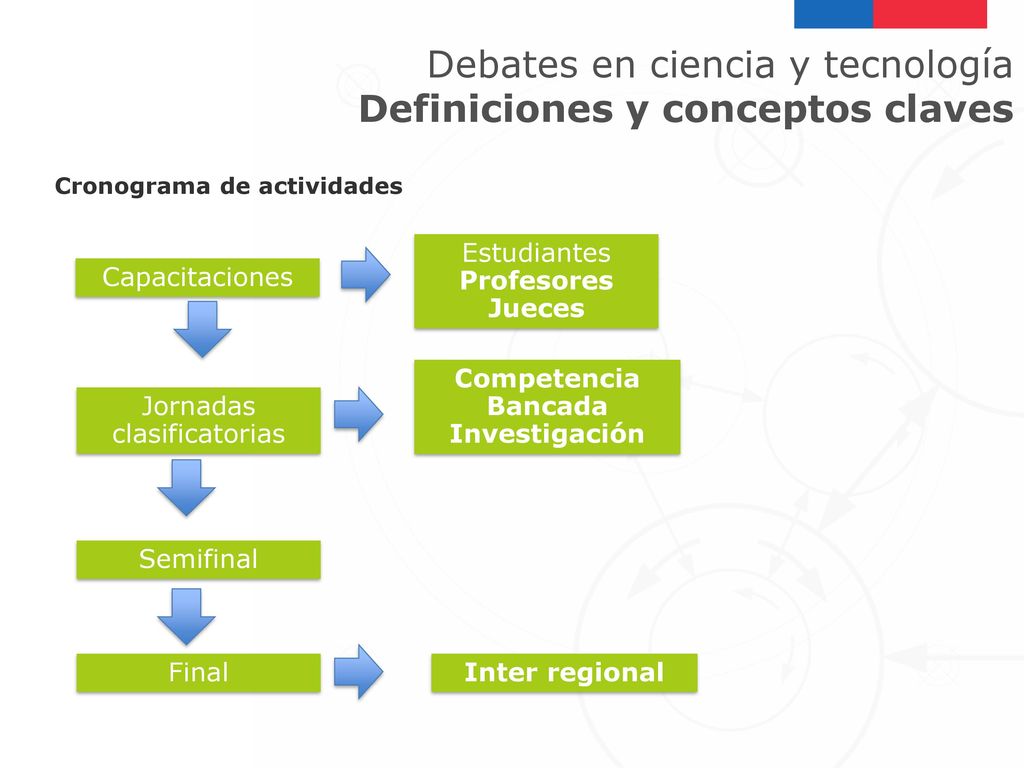 Debates en ciencia y tecnología
Definiciones y conceptos claves

Cronograma de actividades

Capacitaciones

Estudiantes
Profesores
Jueces

Jornadas clasificatorias

Competencia
Bancada
Investigación

Semifinal

Final

Inter regional